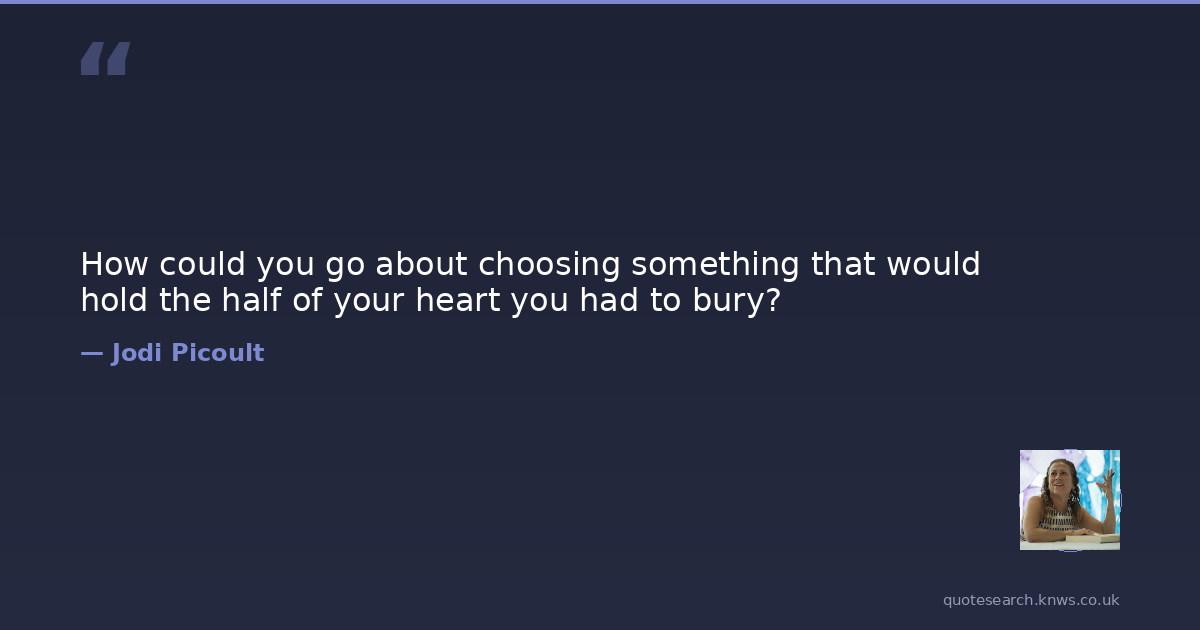 “

How could you go about choosing something that would hold the half of your heart you had to bury?

— Jodi Picoult

quotesearch.knws.co.uk